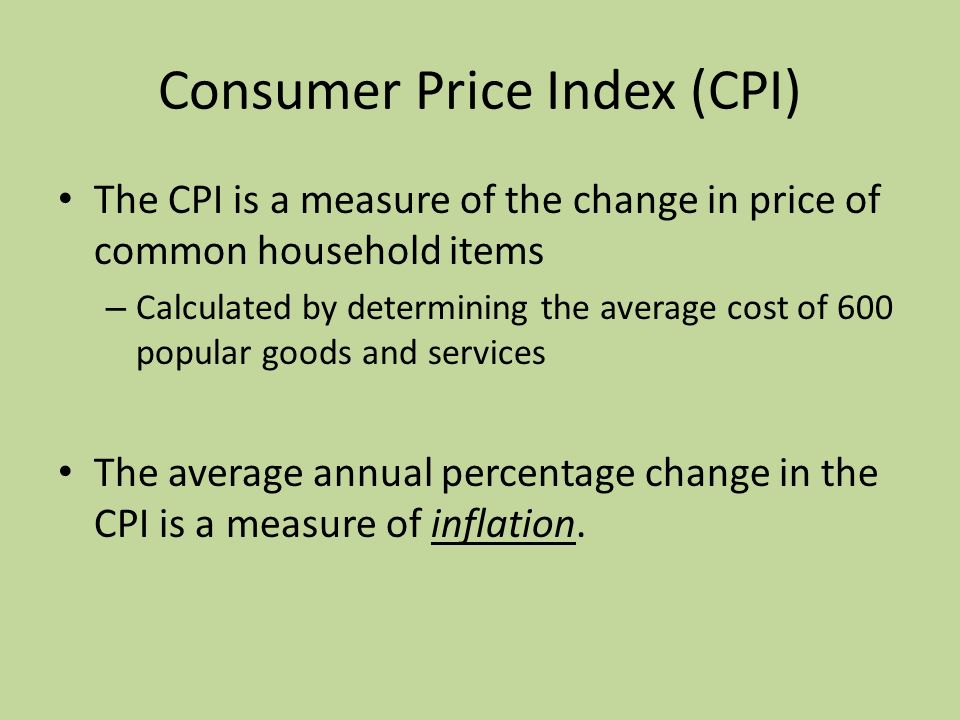 Consumer Price Index (CPI)

• The CPI is a measure of the change in price of common household items

– Calculated by determining the average cost of 600 popular goods and services

• The average annual percentage change in the CPI is a measure of inflation.